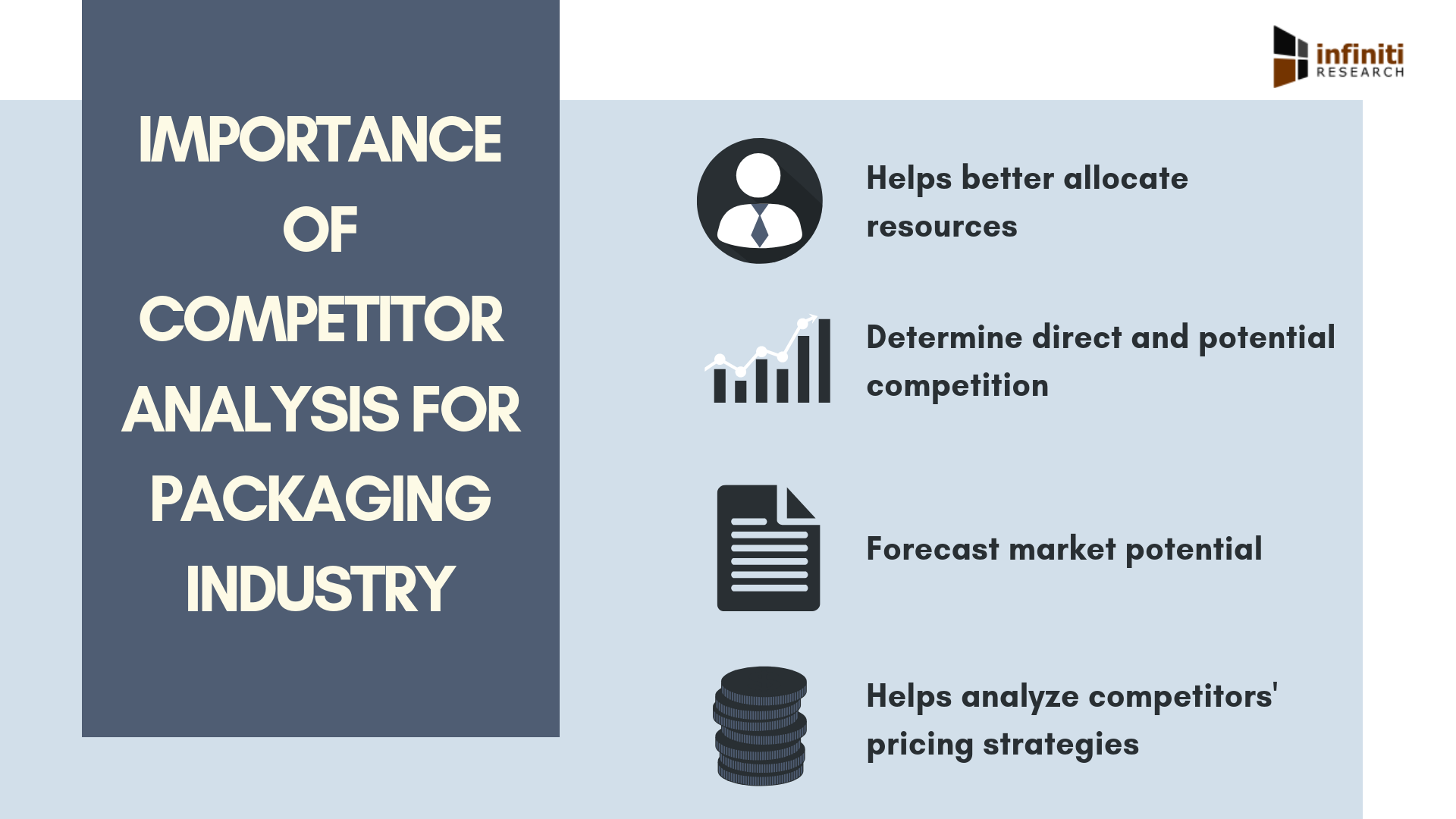 infiniti
RESEARCH

IMPORTANCE OF COMPETITOR ANALYSIS FOR PACKAGING INDUSTRY

Helps better allocate resources

Determine direct and potential competition

Forecast market potential

Helps analyze competitors' pricing strategies